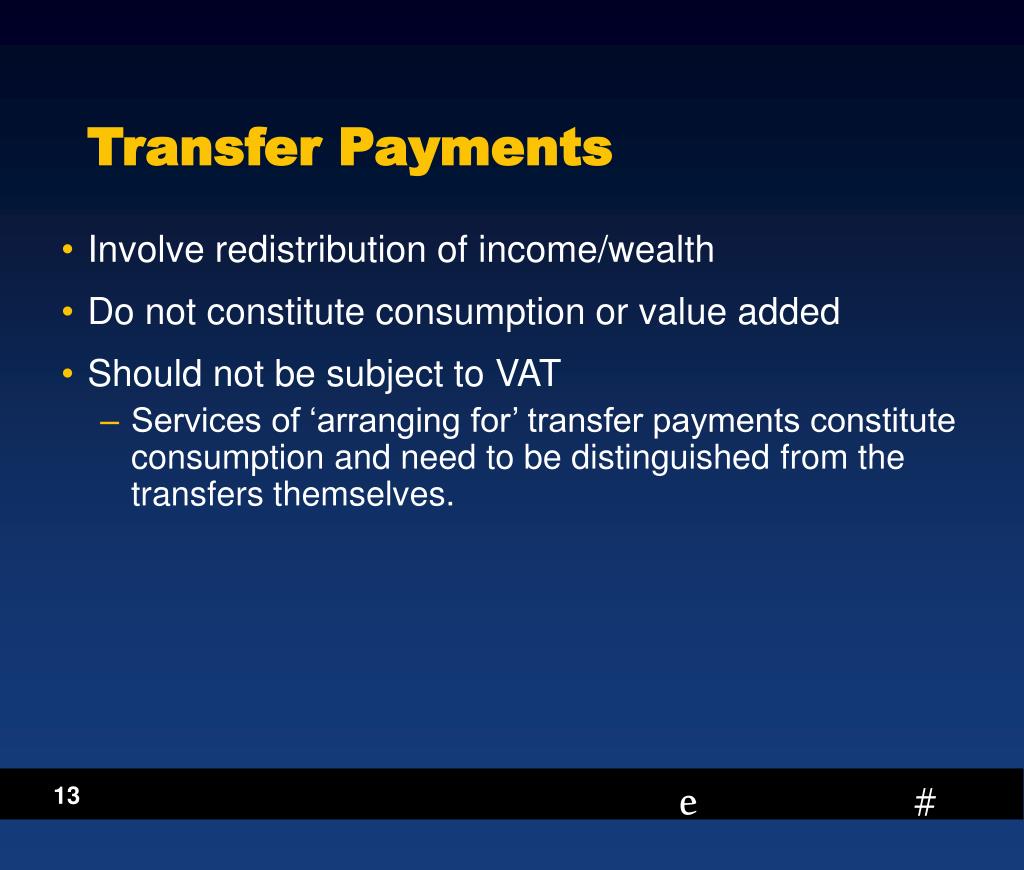 Transfer Payments

• Involve redistribution of income/wealth

• Do not constitute consumption or value added

• Should not be subject to VAT

– Services of ‘arranging for’ transfer payments constitute consumption and need to be distinguished from the transfers themselves.

13

e

#